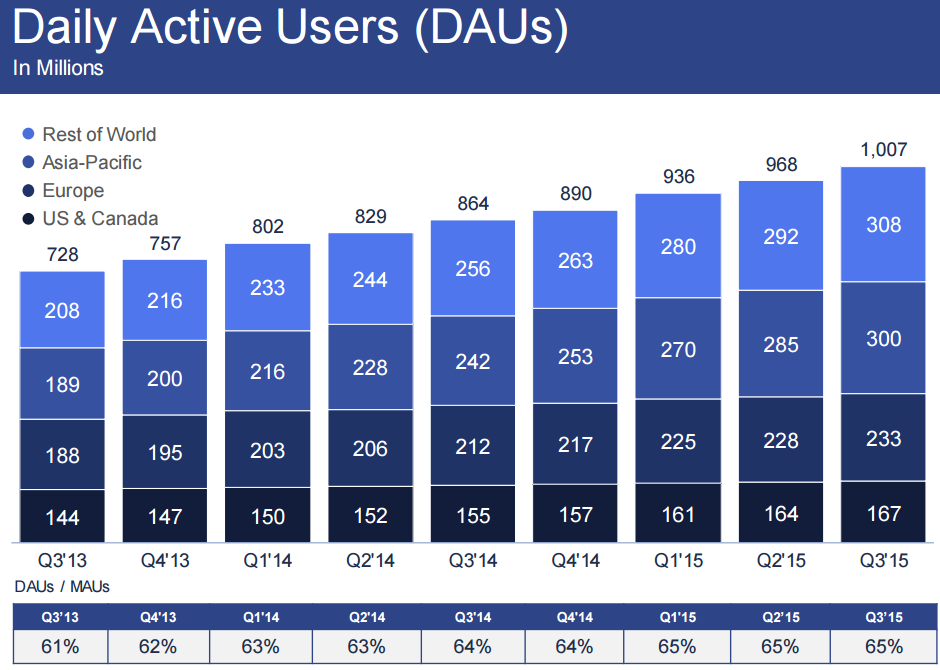 Daily Active Users (DAUs)
In Millions

Rest of World
Asia-Pacific
Europe
US & Canada

| | Q3'13 | Q4'13 | Q1'14 | Q2'14 | Q3'14 | Q4'14 | Q1'15 | Q2'15 | Q3'15 |
|---|---|---|---|---|---|---|---|---|---|
| Total | 728 | 757 | 802 | 829 | 864 | 890 | 936 | 968 | 1,007 |
| Rest of World | 208 | 216 | 233 | 244 | 256 | 263 | 280 | 292 | 308 |
| Asia-Pacific | 189 | 200 | 216 | 228 | 242 | 253 | 270 | 285 | 300 |
| Europe | 188 | 195 | 203 | 206 | 212 | 217 | 225 | 228 | 233 |
| US & Canada | 144 | 147 | 150 | 152 | 155 | 157 | 161 | 164 | 167 |

DAUs / MAUs

| Q3'13 | Q4'13 | Q1'14 | Q2'14 | Q3'14 | Q4'14 | Q1'15 | Q2'15 | Q3'15 |
|---|---|---|---|---|---|---|---|---|
| 61% | 62% | 63% | 63% | 64% | 64% | 65% | 65% | 65% |